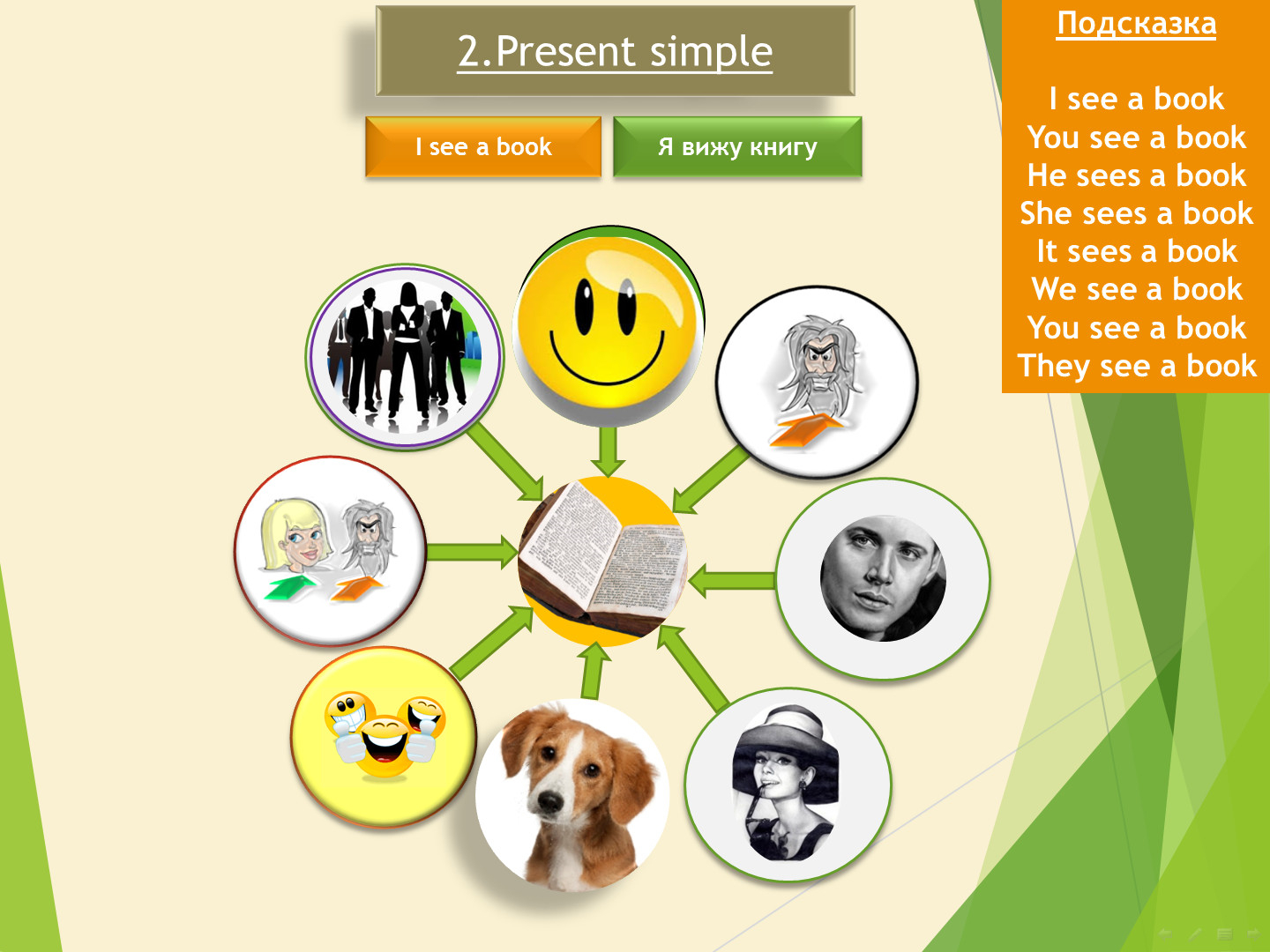 2.Present simple

I see a book

Я вижу книгу

Подсказка

I see a book
You see a book
He sees a book
She sees a book
It sees a book
We see a book
You see a book
They see a book